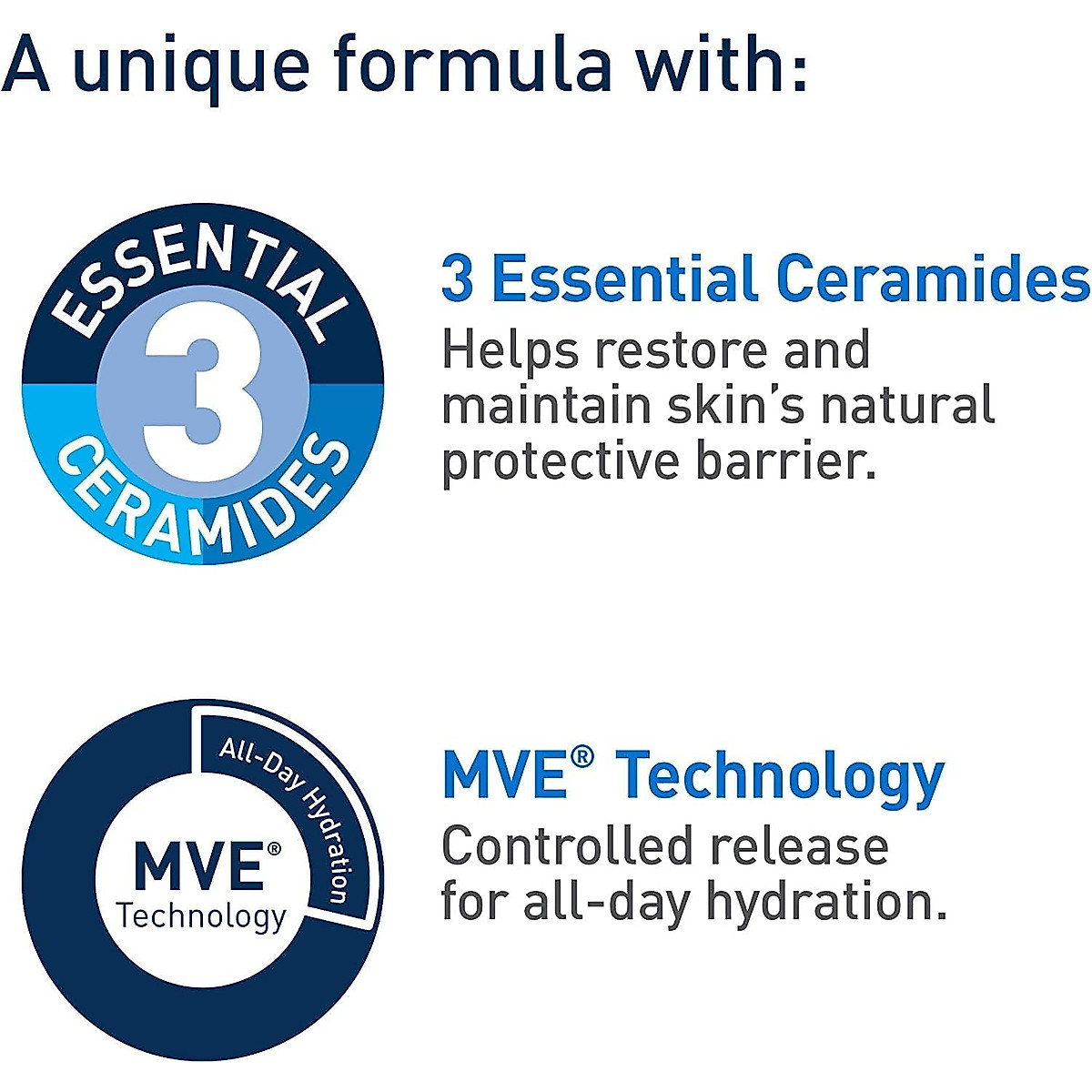 A unique formula with:

ESSENTIAL
3
CERAMIDES

3 Essential Ceramides
Helps restore and maintain skin's natural protective barrier.

All-Day Hydration
MVE®
Technology

MVE® Technology
Controlled release for all-day hydration.